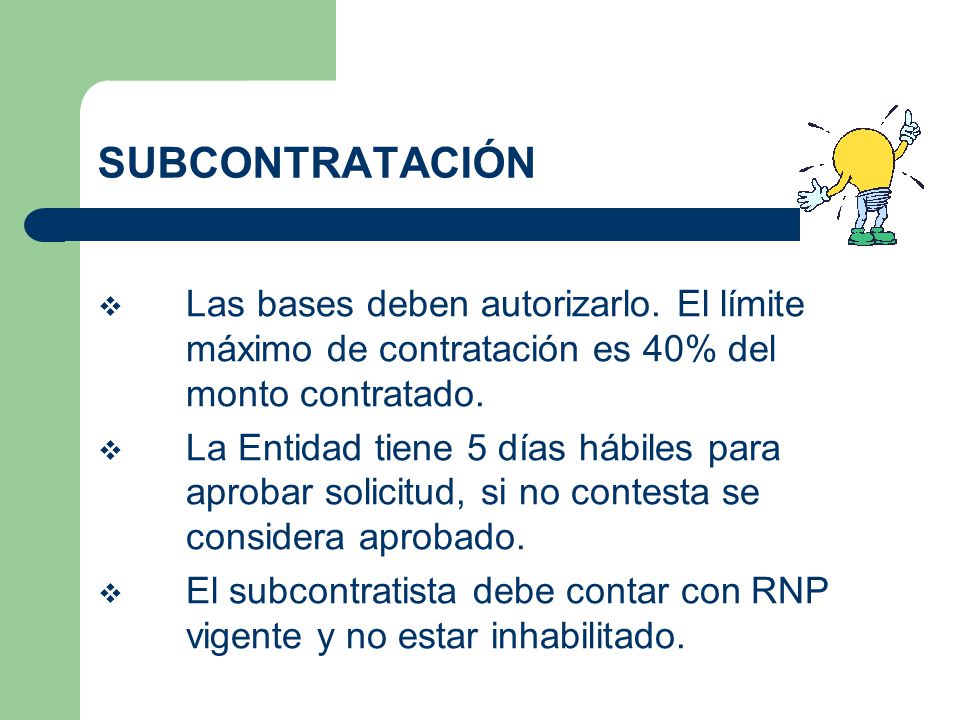 SUBCONTRATACIÓN

❖ Las bases deben autorizarlo. El límite máximo de contratación es 40% del monto contratado.

❖ La Entidad tiene 5 días hábiles para aprobar solicitud, si no contesta se considera aprobado.

❖ El subcontratista debe contar con RNP vigente y no estar inhabilitado.